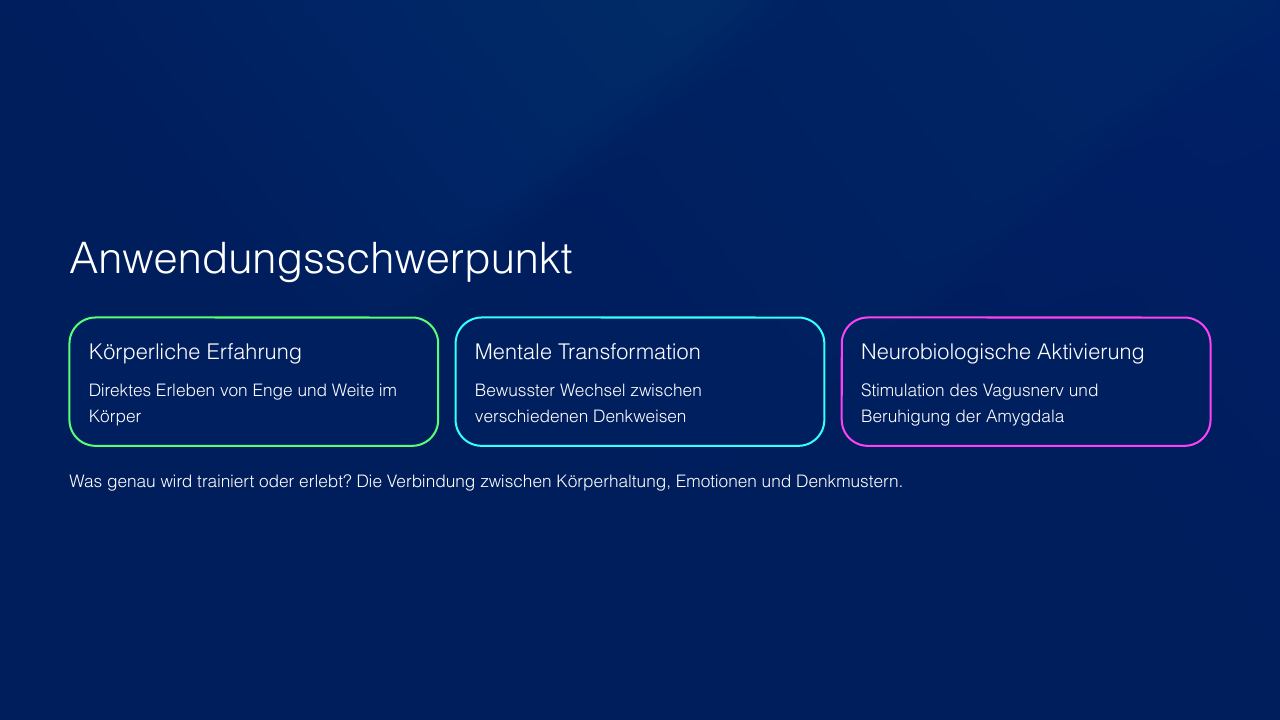 Anwendungsschwerpunkt

Körperliche Erfahrung

Direktes Erleben von Enge und Weite im Körper

Mentale Transformation

Bewusster Wechsel zwischen verschiedenen Denkweisen

Neurobiologische Aktivierung

Stimulation des Vagusnerv und Beruhigung der Amygdala

Was genau wird trainiert oder erlebt? Die Verbindung zwischen Körperhaltung, Emotionen und Denkmustern.